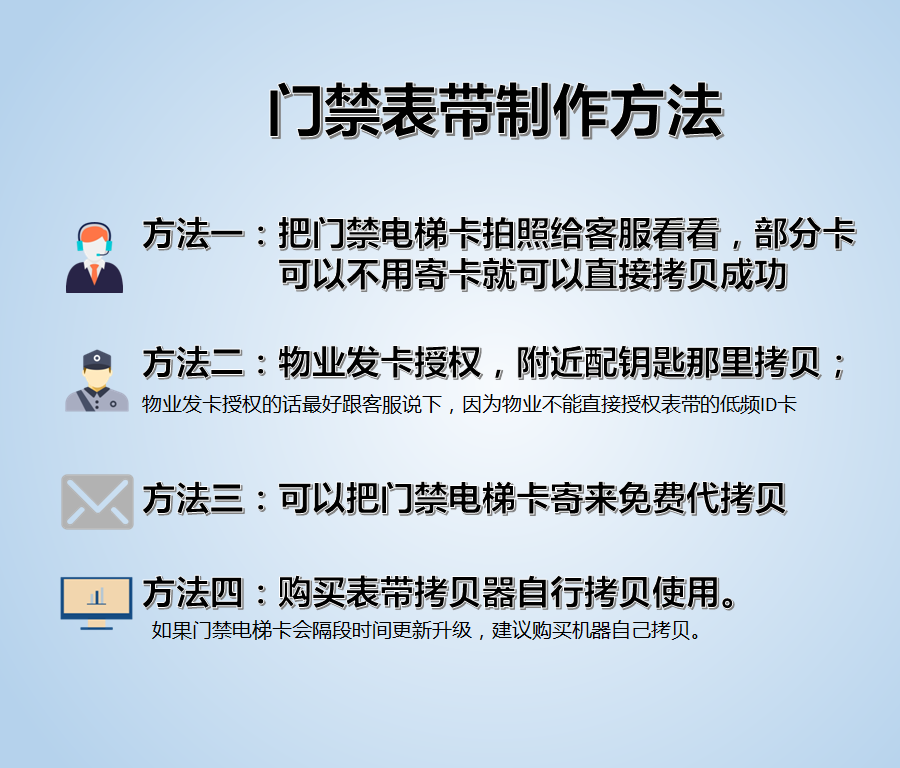 门禁表带制作方法

方法一：把门禁电梯卡拍照给客服看看，部分卡可以不用寄卡就可以直接拷贝成功

方法二：物业发卡授权，附近配钥匙那里拷贝；
物业发卡授权的话最好跟客服说下，因为物业不能直接授权表带的低频ID卡

方法三：可以把门禁电梯卡寄来免费代拷贝

方法四：购买表带拷贝器自行拷贝使用。
如果门禁电梯卡会隔段时间更新升级，建议购买机器自己拷贝。